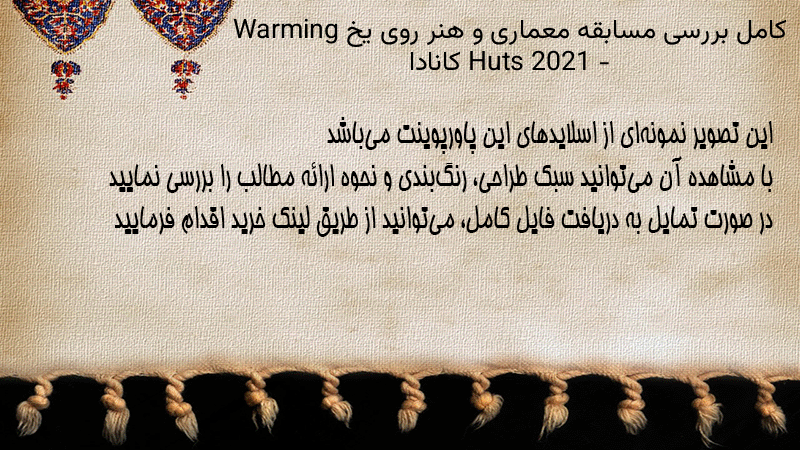 کامل بررسی مسابقه معماری و هنر روی یخ Warming Huts 2021 - کانادا

این تصویر نمونه‌ای از اسلایدهای این پاورپوینت می‌باشد
با مشاهده آن می‌توانید سبک طراحی، رنگ‌بندی و نحوه ارائه مطالب را بررسی نمایید
در صورت تمایل به دریافت فایل کامل، می‌توانید از طریق لینک خرید اقدام فرمایید